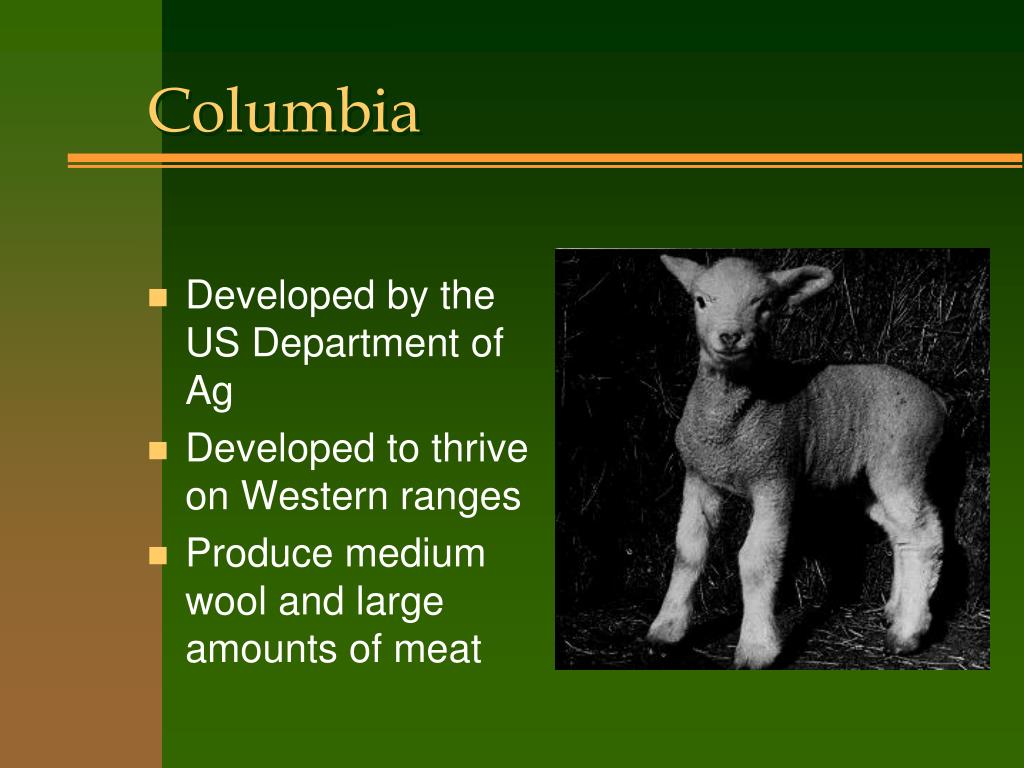 Columbia

- Developed by the US Department of Ag
- Developed to thrive on Western ranges
- Produce medium wool and large amounts of meat